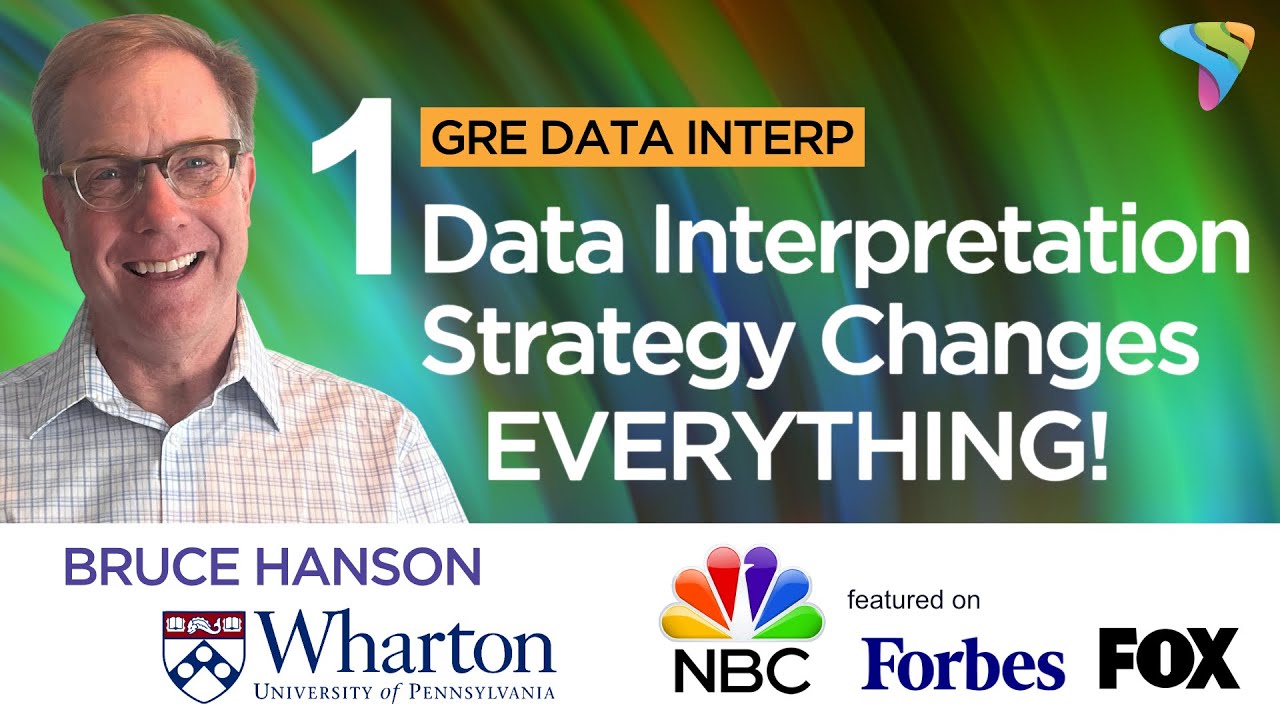 GRE DATA INTERP

1 Data Interpretation Strategy Changes EVERYTHING!

BRUCE HANSON

Wharton
UNIVERSITY of PENNSYLVANIA

NBC

featured on

Forbes

FOX